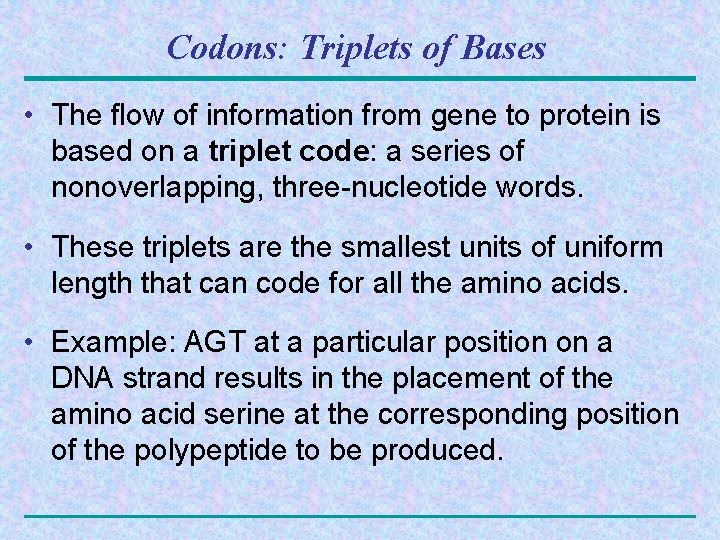 Codons: Triplets of Bases

• The flow of information from gene to protein is based on a triplet code: a series of nonoverlapping, three-nucleotide words.

• These triplets are the smallest units of uniform length that can code for all the amino acids.

• Example: AGT at a particular position on a DNA strand results in the placement of the amino acid serine at the corresponding position of the polypeptide to be produced.